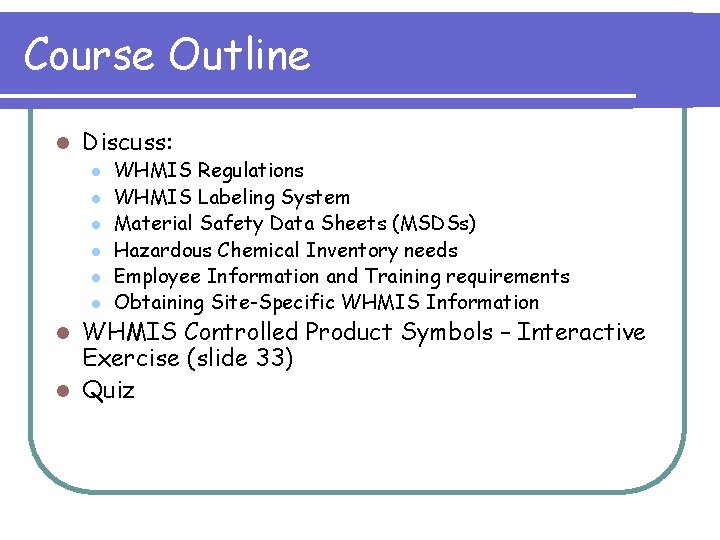 Course Outline

- Discuss:
  - WHMIS Regulations
  - WHMIS Labeling System
  - Material Safety Data Sheets (MSDSs)
  - Hazardous Chemical Inventory needs
  - Employee Information and Training requirements
  - Obtaining Site-Specific WHMIS Information
- WHMIS Controlled Product Symbols – Interactive Exercise (slide 33)
- Quiz